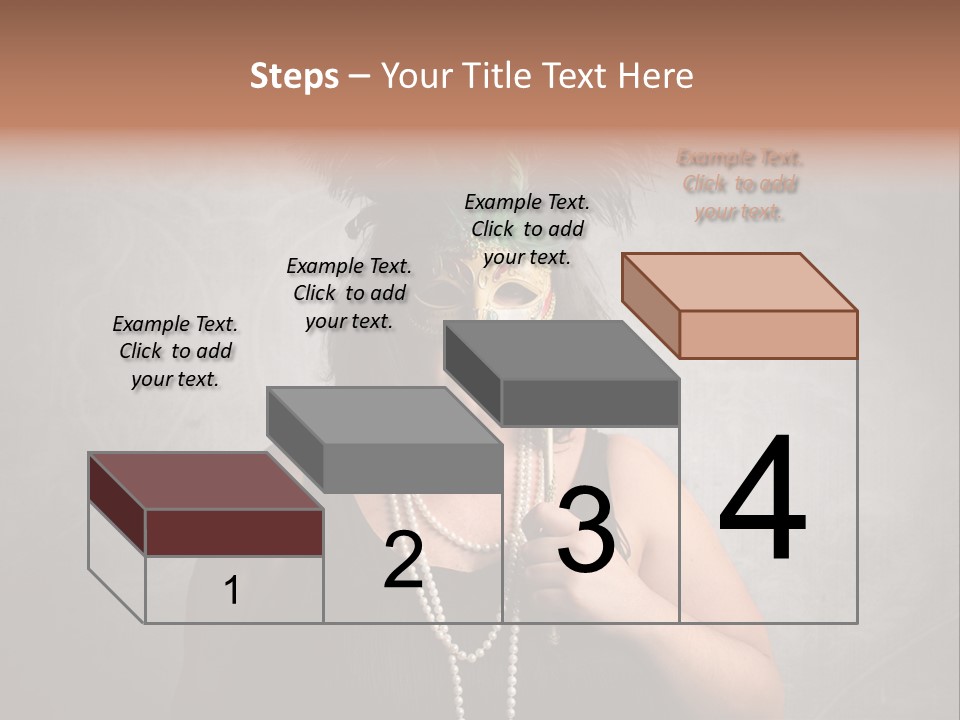 Steps – Your Title Text Here

Example Text. Click to add your text.

Example Text. Click to add your text.

Example Text. Click to add your text.

Example Text. Click to add your text.

1

2

3

4